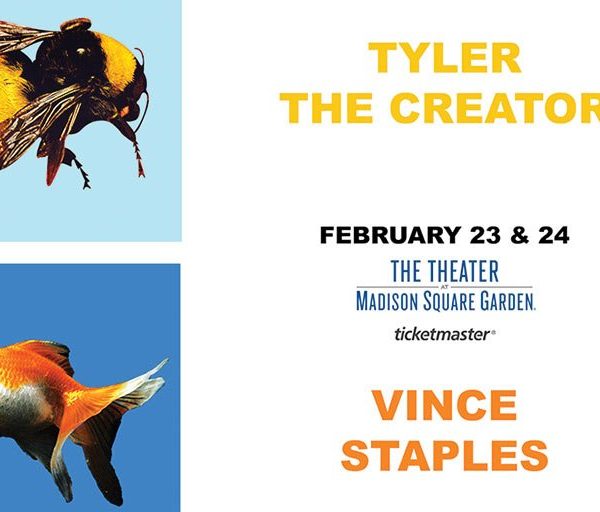 TYLER
THE CREATOR

FEBRUARY 23 & 24

THE THEATER
AT
MADISON SQUARE GARDEN.

ticketmaster®

VINCE
STAPLES